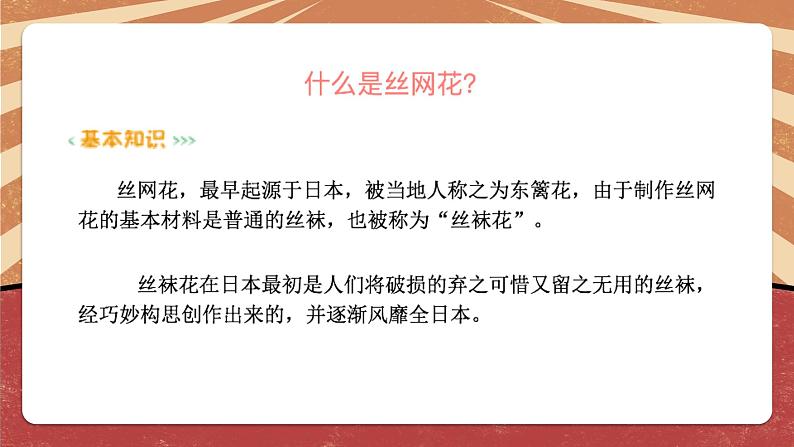 什么是丝网花?

‹ 基本知识 ›››

丝网花，最早起源于日本，被当地人称之为东篱花，由于制作丝网花的基本材料是普通的丝袜，也被称为“丝袜花”。

丝袜花在日本最初是人们将破损的弃之可惜又留之无用的丝袜，经巧妙构思创作出来的，并逐渐风靡全日本。